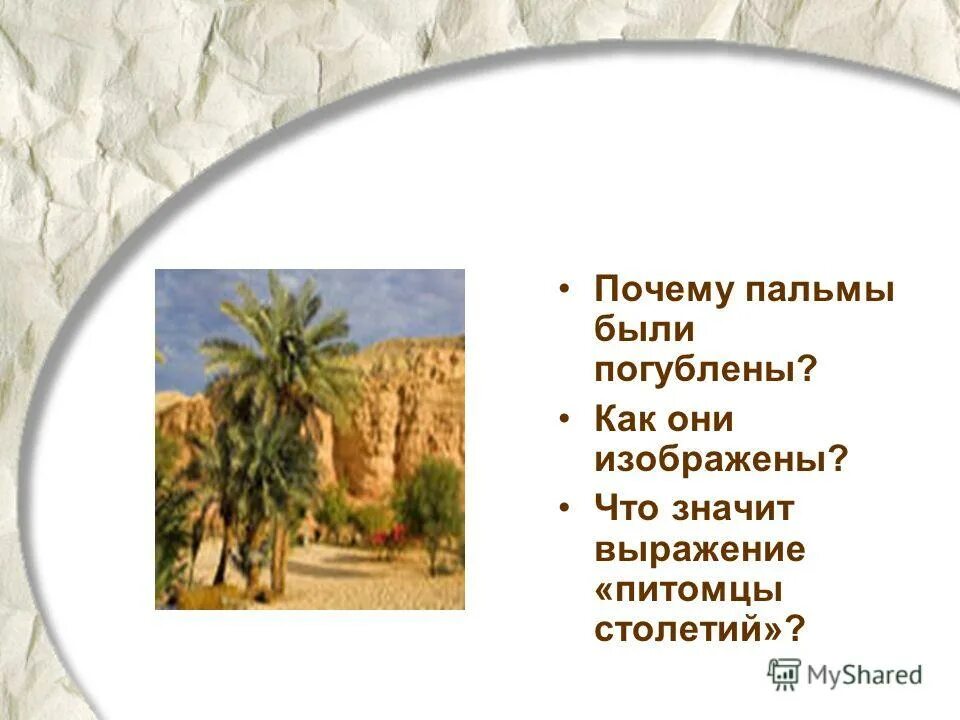 • Почему пальмы были погублены?
• Как они изображены?
• Что значит выражение «питомцы столетий»?

MyShared